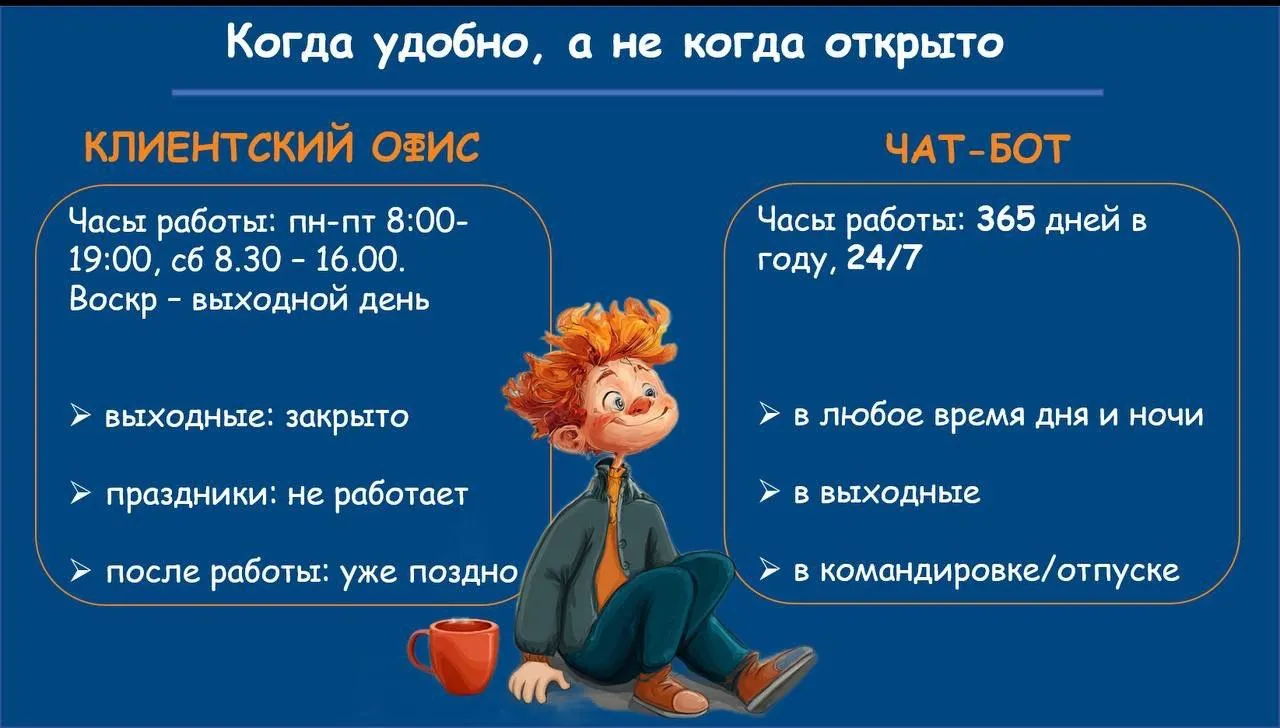 Когда удобно, а не когда открыто

КЛИЕНТСКИЙ ОФИС

Часы работы: пн-пт 8:00-19:00, сб 8.30 – 16.00. Воскр – выходной день

➢ выходные: закрыто

➢ праздники: не работает

➢ после работы: уже поздно

ЧАТ-БОТ

Часы работы: 365 дней в году, 24/7

➢ в любое время дня и ночи

➢ в выходные

➢ в командировке/отпуске